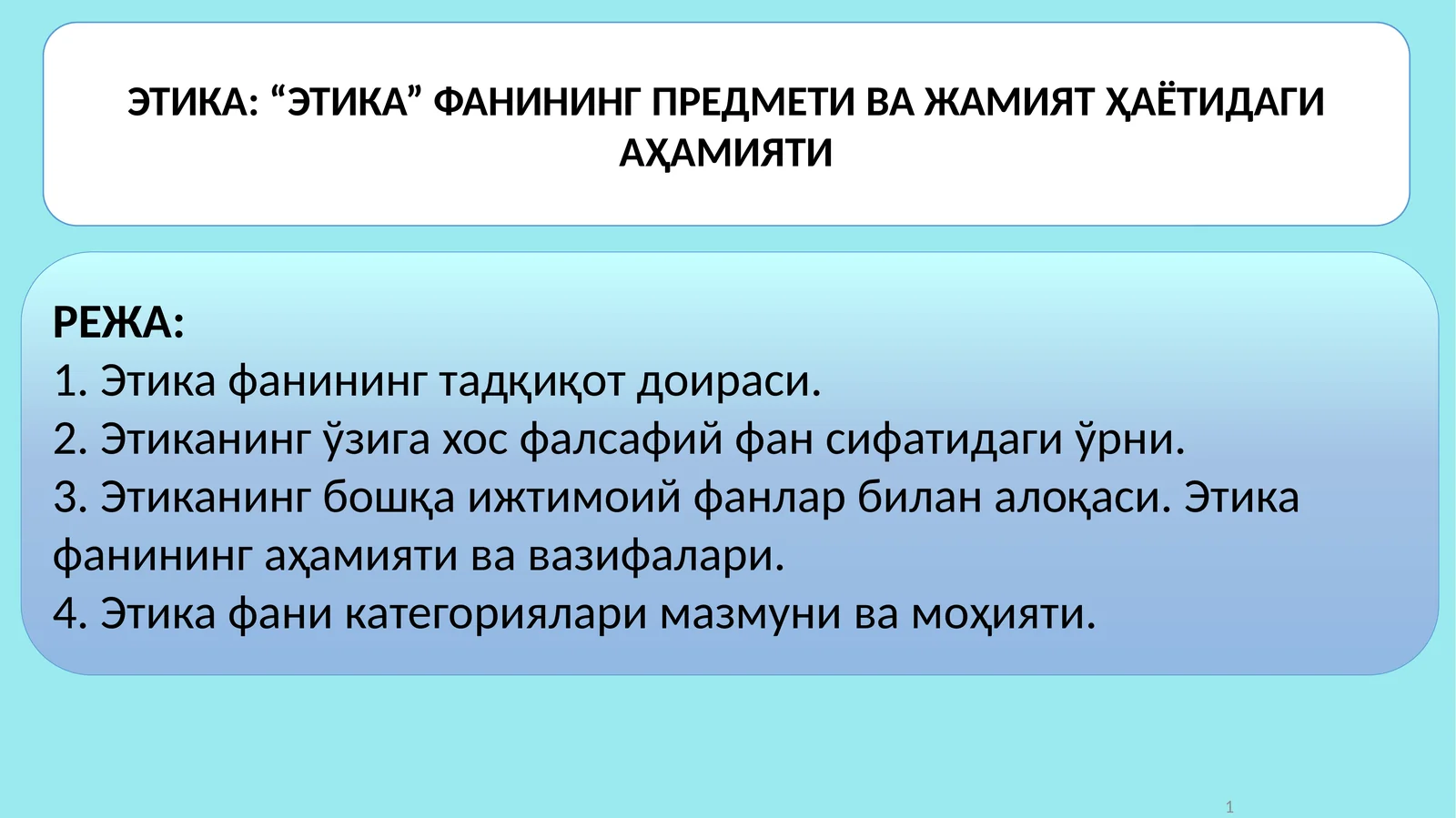 ЭТИКА: “ЭТИКА” ФАНИНИНГ ПРЕДМЕТИ ВА ЖАМИЯТ ҲАЁТИДАГИ АҲАМИЯТИ

РЕЖА:
1. Этика фанининг тадқиқот доираси.
2. Этиканинг ўзига хос фалсафий фан сифатидаги ўрни.
3. Этиканинг бошқа ижтимоий фанлар билан алоқаси. Этика фанининг аҳамияти ва вазифалари.
4. Этика фани категориялари мазмуни ва моҳияти.

1